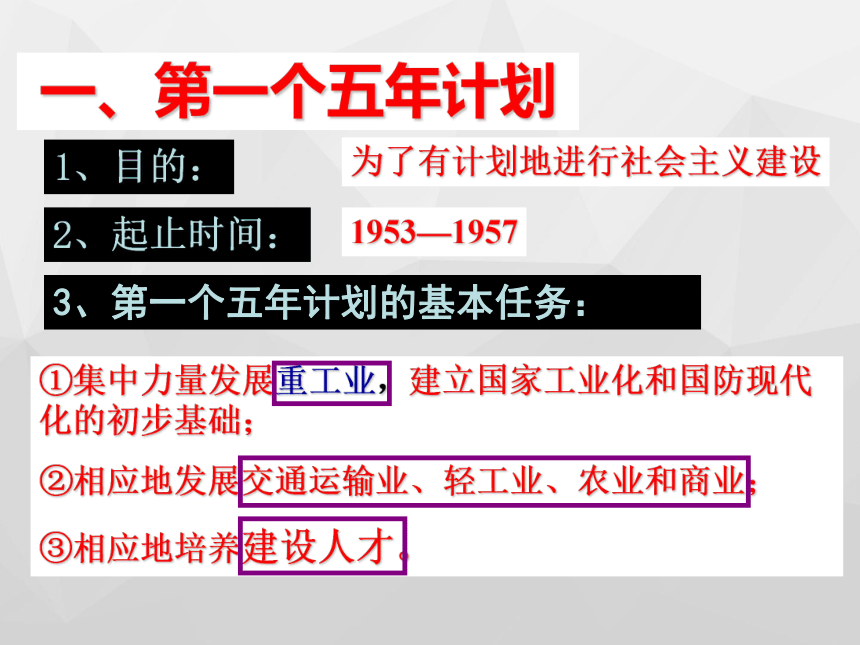 一、第一个五年计划

1、目的：

为了有计划地进行社会主义建设

2、起止时间：

1953—1957

3、第一个五年计划的基本任务：

①集中力量发展重工业，建立国家工业化和国防现代化的初步基础；

②相应地发展交通运输业、轻工业、农业和商业；

③相应地培养建设人才。